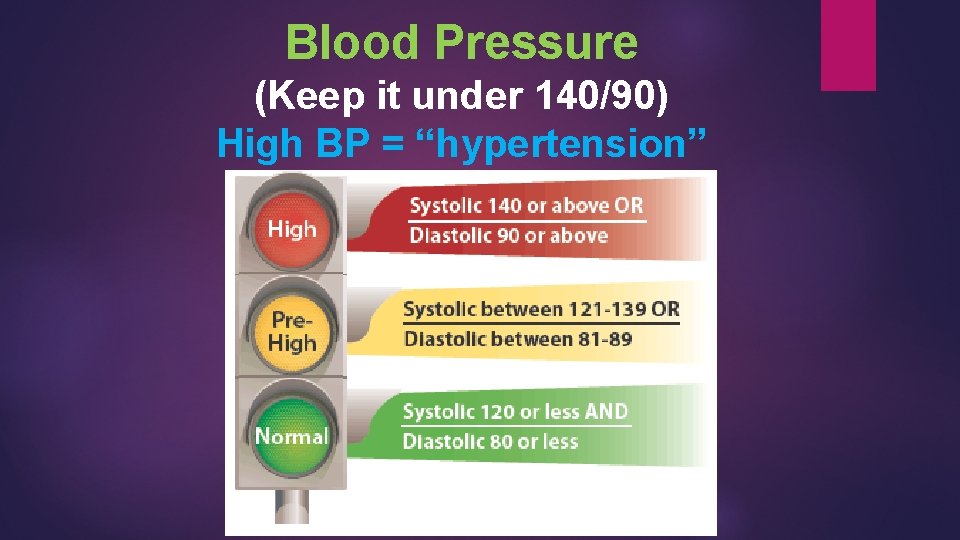 Blood Pressure
(Keep it under 140/90)
High BP = “hypertension”

High
Systolic 140 or above OR
Diastolic 90 or above

Pre-High
Systolic between 121-139 OR
Diastolic between 81-89

Normal
Systolic 120 or less AND
Diastolic 80 or less